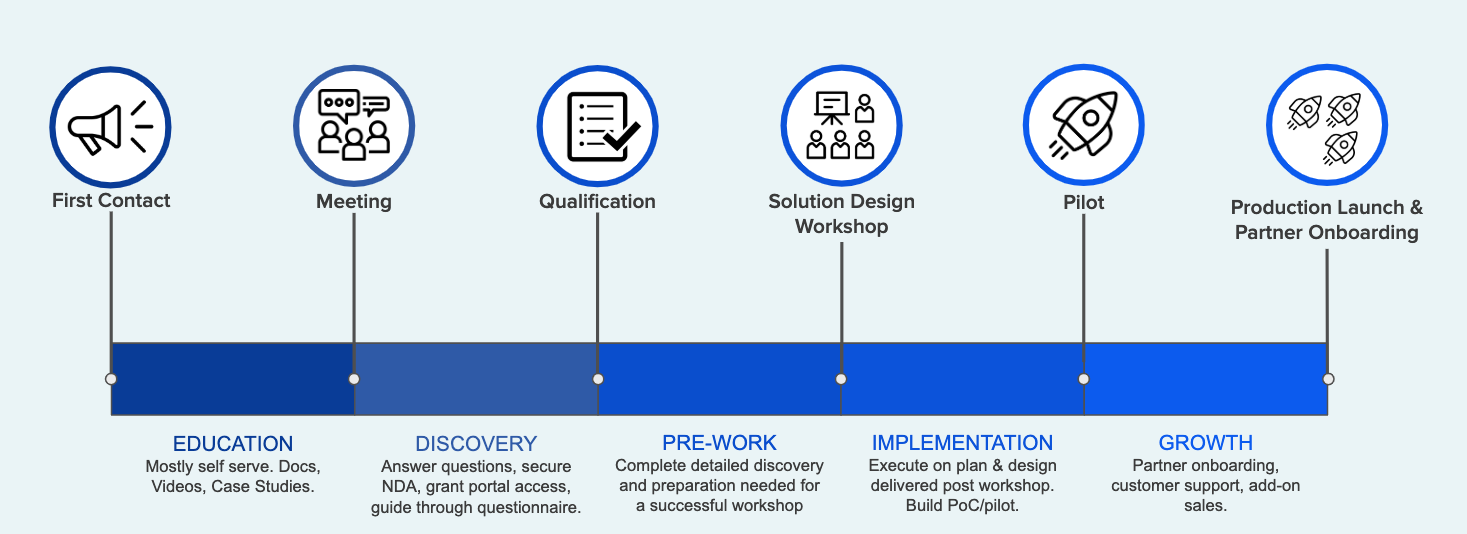 First Contact

Meeting

Qualification

Solution Design Workshop

Pilot

Production Launch & Partner Onboarding

EDUCATION
Mostly self serve. Docs, Videos, Case Studies.

DISCOVERY
Answer questions, secure NDA, grant portal access, guide through questionnaire.

PRE-WORK
Complete detailed discovery and preparation needed for a successful workshop

IMPLEMENTATION
Execute on plan & design delivered post workshop. Build PoC/pilot.

GROWTH
Partner onboarding, customer support, add-on sales.